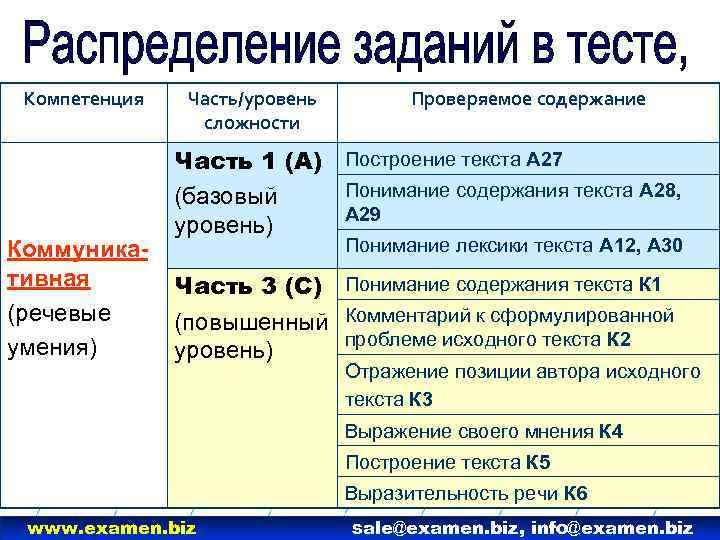 Распределение заданий в тесте,

| Компетенция | Часть/уровень сложности | Проверяемое содержание |
|---|---|---|
| Коммуникативная (речевые умения) | Часть 1 (А) (базовый уровень) | Построение текста А27 |
| | | Понимание содержания текста А28, А29 |
| | | Понимание лексики текста А12, А30 |
| | Часть 3 (С) (повышенный уровень) | Понимание содержания текста К1 |
| | | Комментарий к сформулированной проблеме исходного текста К2 |
| | | Отражение позиции автора исходного текста К3 |
| | | Выражение своего мнения К4 |
| | | Построение текста К5 |
| | | Выразительность речи К6 |

www.examen.biz sale@examen.biz, info@examen.biz